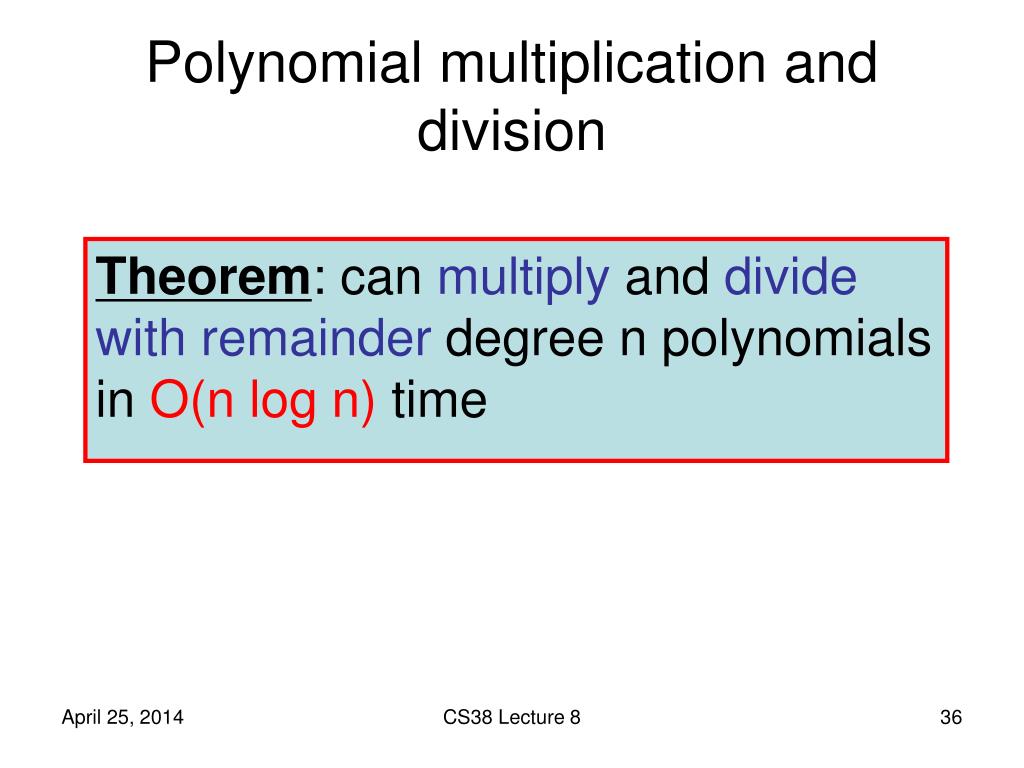 Polynomial multiplication and division

Theorem: can multiply and divide with remainder degree n polynomials in O(n log n) time

April 25, 2014

CS38 Lecture 8

36